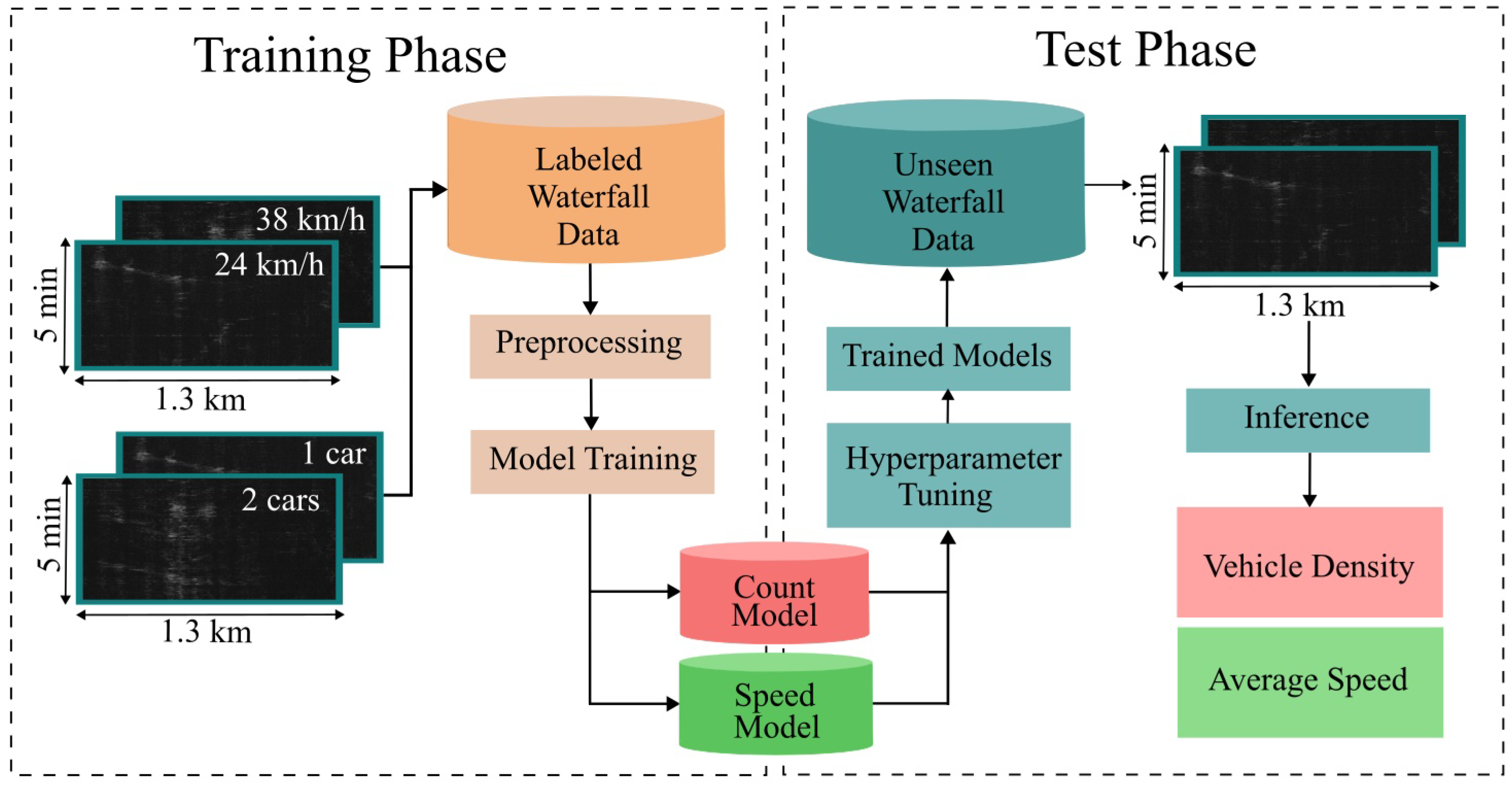 Training Phase

38 km/h
24 km/h
5 min
1.3 km

1 car
2 cars
5 min
1.3 km

Labeled Waterfall Data

Preprocessing

Model Training

Count Model

Speed Model

Test Phase

Unseen Waterfall Data

Trained Models

Hyperparameter Tuning

5 min
1.3 km

Inference

Vehicle Density

Average Speed